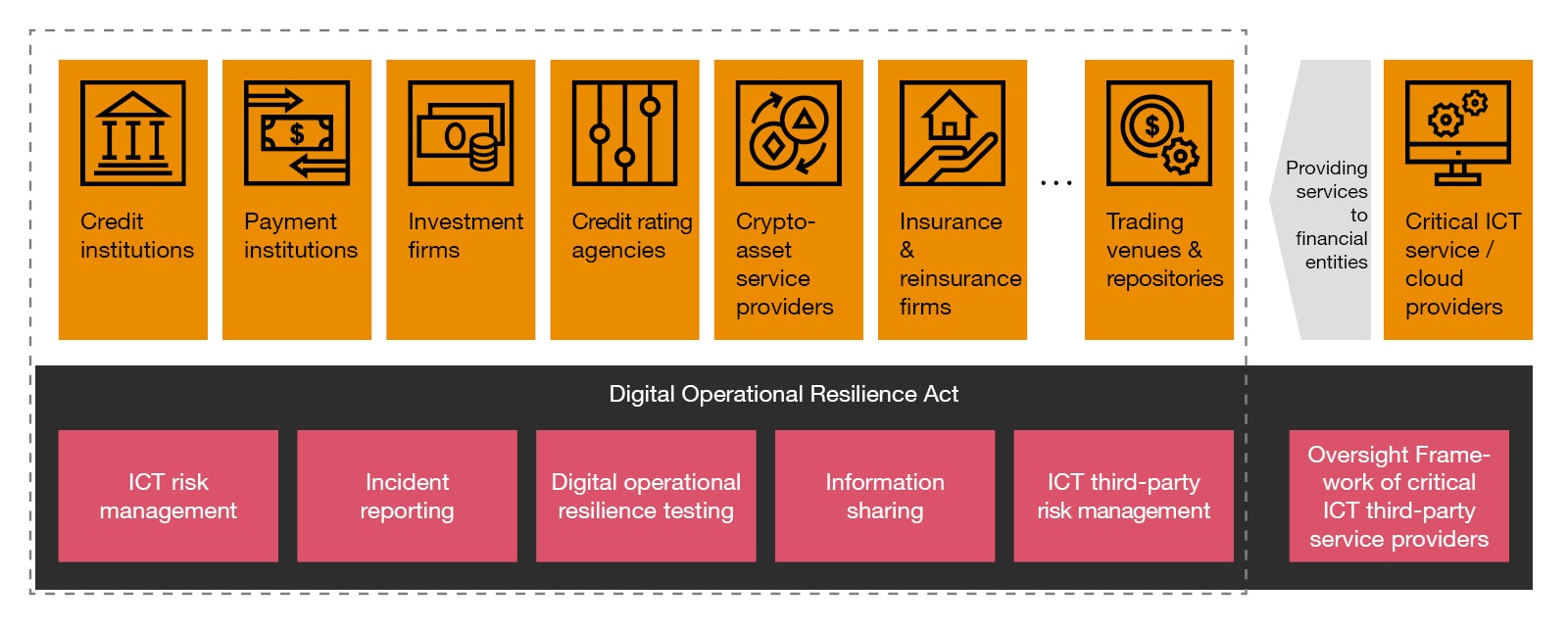 Credit institutions

Payment institutions

Investment firms

Credit rating agencies

Crypto-asset service providers

Insurance & reinsurance firms

...

Trading venues & repositories

Providing services to financial entities

Critical ICT service / cloud providers

Digital Operational Resilience Act

ICT risk management

Incident reporting

Digital operational resilience testing

Information sharing

ICT third-party risk management

Oversight Framework of critical ICT third-party service providers